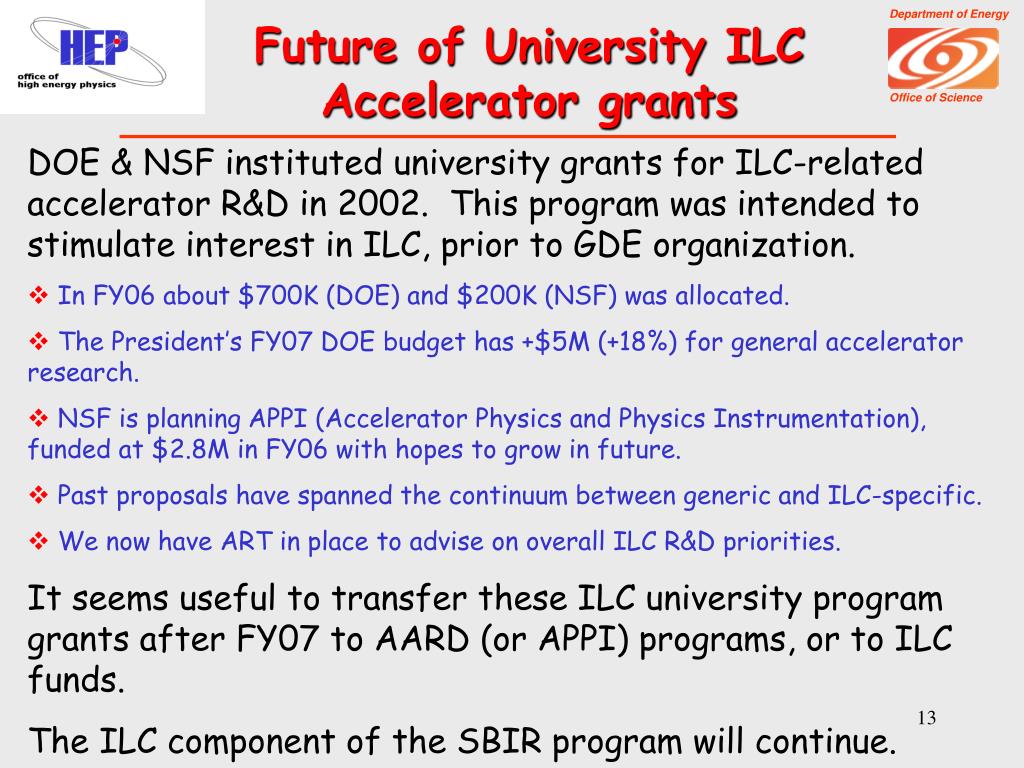 HEP
office of high energy physics

Future of University ILC Accelerator grants

Department of Energy
Office of Science

DOE & NSF instituted university grants for ILC-related accelerator R&D in 2002. This program was intended to stimulate interest in ILC, prior to GDE organization.

❖ In FY06 about \$700K (DOE) and \$200K (NSF) was allocated.

❖ The President's FY07 DOE budget has +\$5M (+18%) for general accelerator research.

❖ NSF is planning APPI (Accelerator Physics and Physics Instrumentation), funded at \$2.8M in FY06 with hopes to grow in future.

❖ Past proposals have spanned the continuum between generic and ILC-specific.

❖ We now have ART in place to advise on overall ILC R&D priorities.

It seems useful to transfer these ILC university program grants after FY07 to AARD (or APPI) programs, or to ILC funds.

The ILC component of the SBIR program will continue.

13